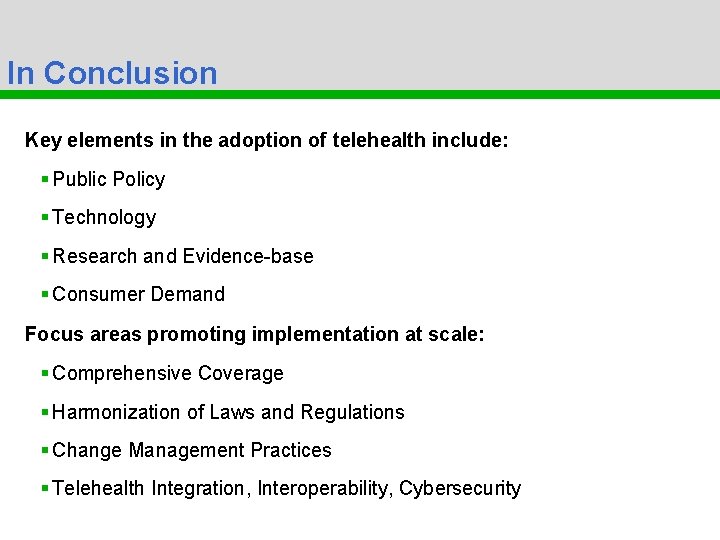 In Conclusion

Key elements in the adoption of telehealth include:

- Public Policy
- Technology
- Research and Evidence-base
- Consumer Demand

Focus areas promoting implementation at scale:

- Comprehensive Coverage
- Harmonization of Laws and Regulations
- Change Management Practices
- Telehealth Integration, Interoperability, Cybersecurity